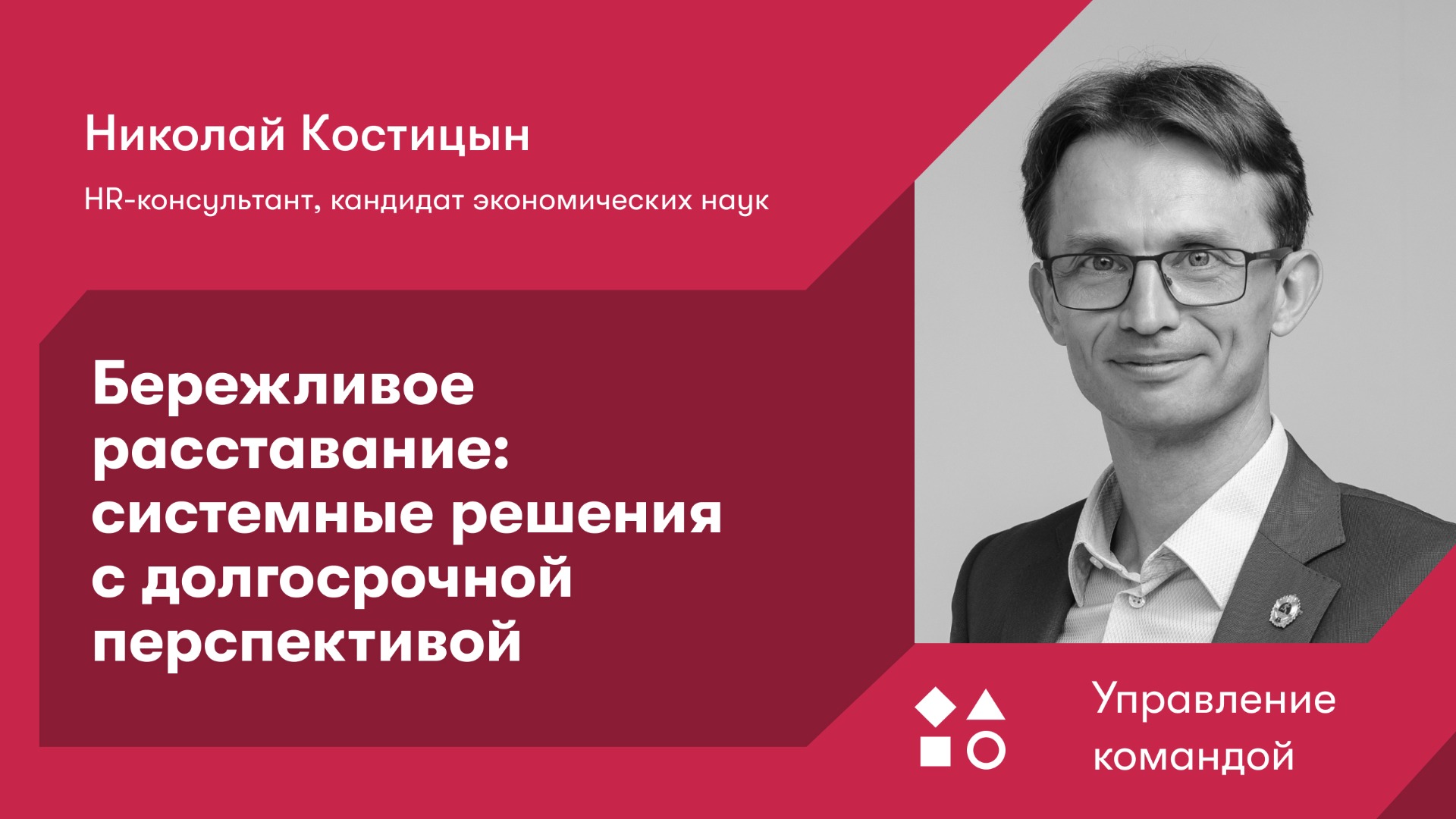 Николай Костицын

HR-консультант, кандидат экономических наук

Бережливое расставание: системные решения с долгосрочной перспективой

Управление командой